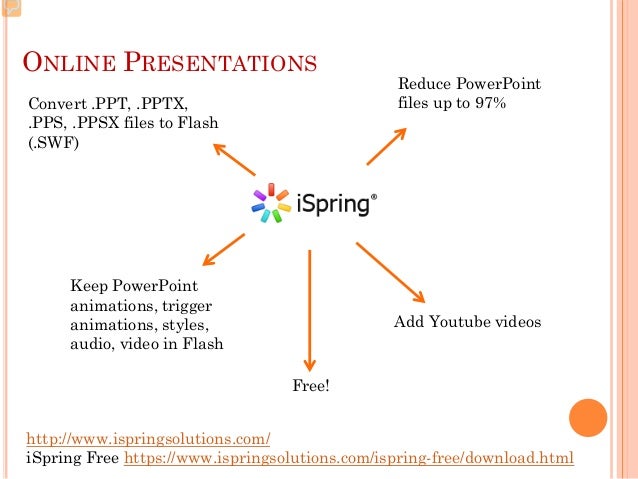 ONLINE PRESENTATIONS

Convert .PPT, .PPTX, .PPS, .PPSX files to Flash (.SWF)

Reduce PowerPoint files up to 97%

iSpring®

Keep PowerPoint animations, trigger animations, styles, audio, video in Flash

Add Youtube videos

Free!

http://www.ispringsolutions.com/
iSpring Free https://www.ispringsolutions.com/ispring-free/download.html